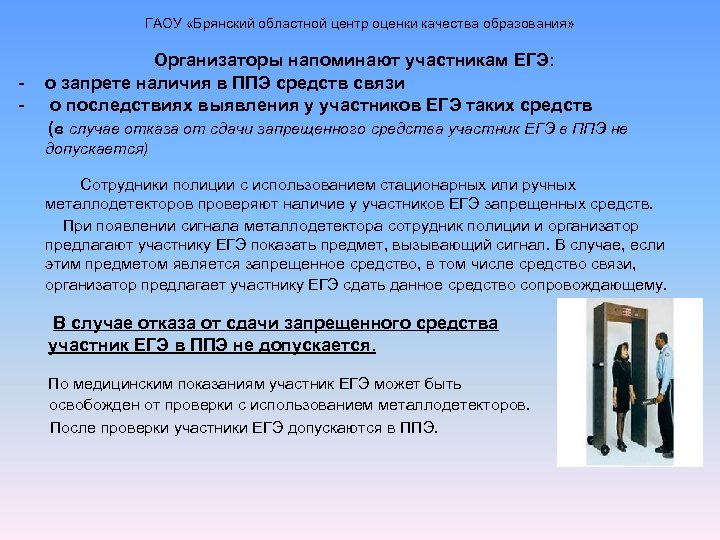 ГАОУ «Брянский областной центр оценки качества образования»

Организаторы напоминают участникам ЕГЭ:
- о запрете наличия в ППЭ средств связи
- о последствиях выявления у участников ЕГЭ таких средств
(в случае отказа от сдачи запрещенного средства участник ЕГЭ в ППЭ не допускается)

Сотрудники полиции с использованием стационарных или ручных металлодетекторов проверяют наличие у участников ЕГЭ запрещенных средств.

При появлении сигнала металлодетектора сотрудник полиции и организатор предлагают участнику ЕГЭ показать предмет, вызывающий сигнал. В случае, если этим предметом является запрещенное средство, в том числе средство связи, организатор предлагает участнику ЕГЭ сдать данное средство сопровождающему.

В случае отказа от сдачи запрещенного средства участник ЕГЭ в ППЭ не допускается.

По медицинским показаниям участник ЕГЭ может быть освобожден от проверки с использованием металлодетекторов.

После проверки участники ЕГЭ допускаются в ППЭ.